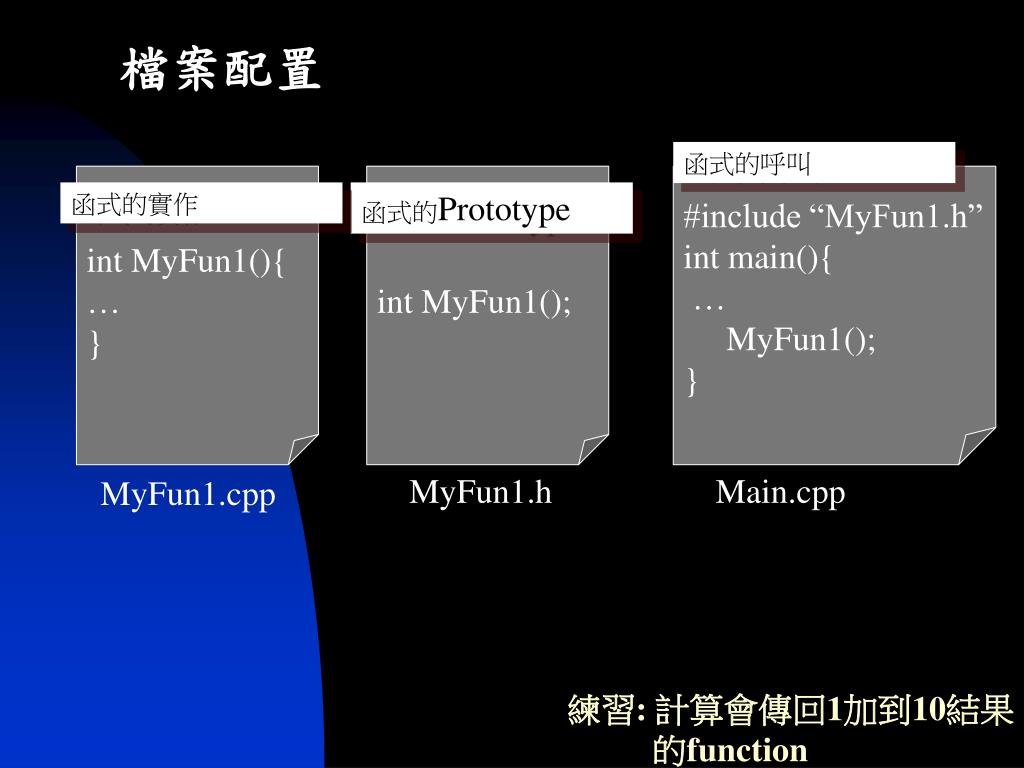 檔案配置

函式的實作

int MyFun1(){
…
}

MyFun1.cpp

函式的Prototype

int MyFun1();

MyFun1.h

函式的呼叫

#include “MyFun1.h”
int main(){
…
MyFun1();
}

Main.cpp

練習: 計算會傳回1加到10結果的function